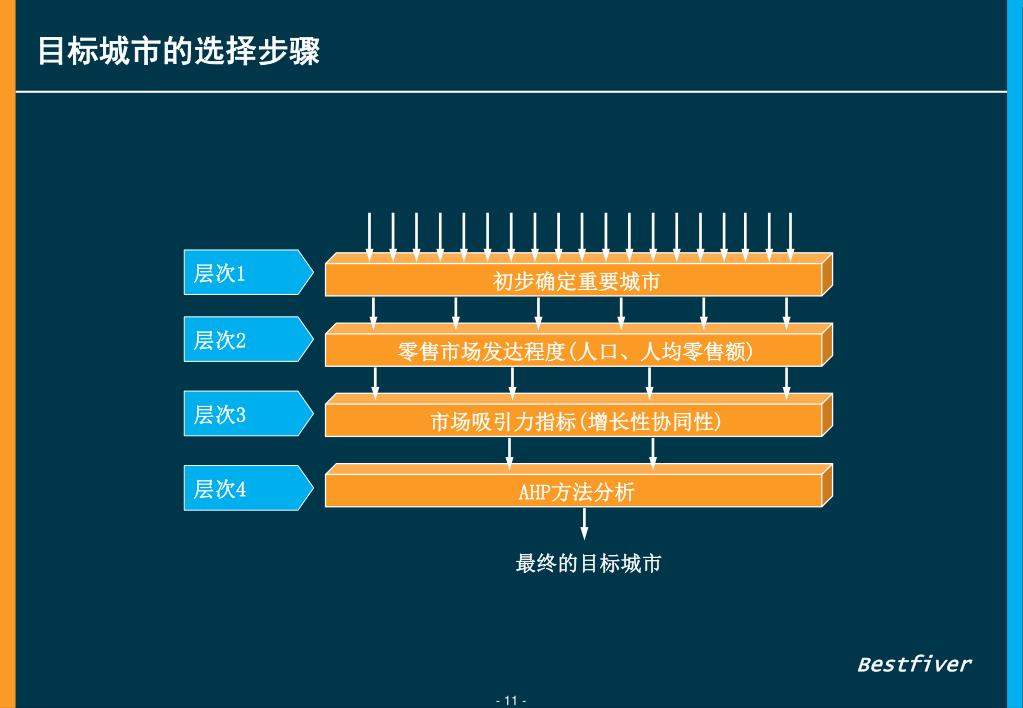 目标城市的选择步骤

层次1
初步确定重要城市

层次2
零售市场发达程度(人口、人均零售额)

层次3
市场吸引力指标(增长性协同性)

层次4
AHP方法分析

最终的目标城市

Bestfiver

- 11 -